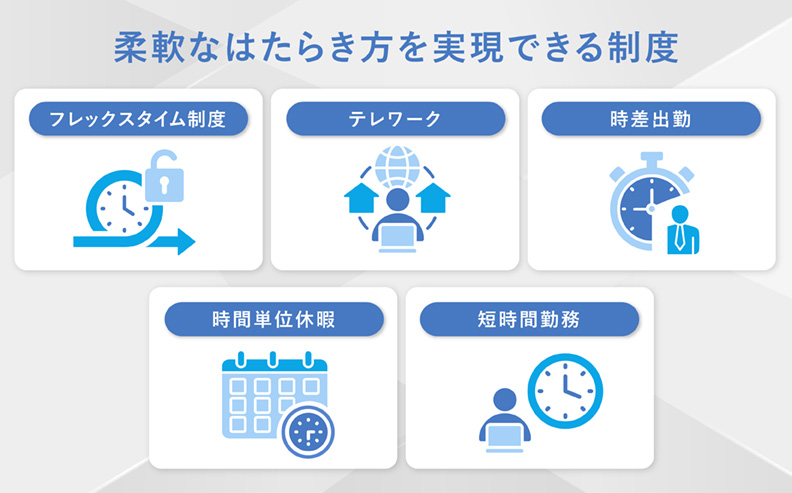 柔軟なはたらき方を実現できる制度

フレックスタイム制度

テレワーク

時差出勤

時間単位休暇

短時間勤務